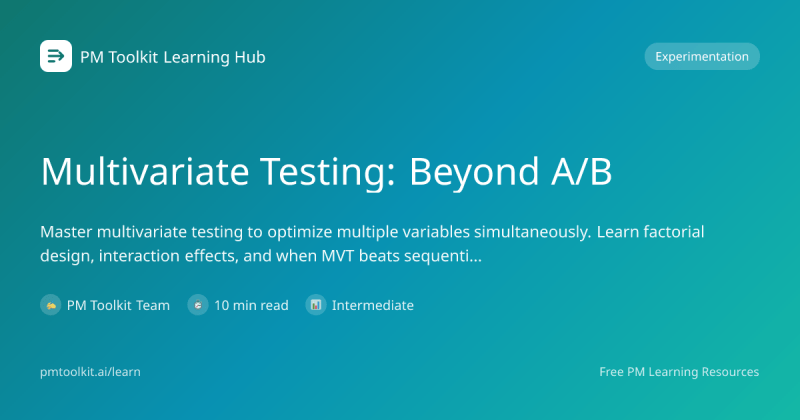 PM Toolkit Learning Hub

Experimentation

Multivariate Testing: Beyond A/B

Master multivariate testing to optimize multiple variables simultaneously. Learn factorial design, interaction effects, and when MVT beats sequenti...

PM Toolkit Team

10 min read

Intermediate

pmtoolkit.ai/learn

Free PM Learning Resources